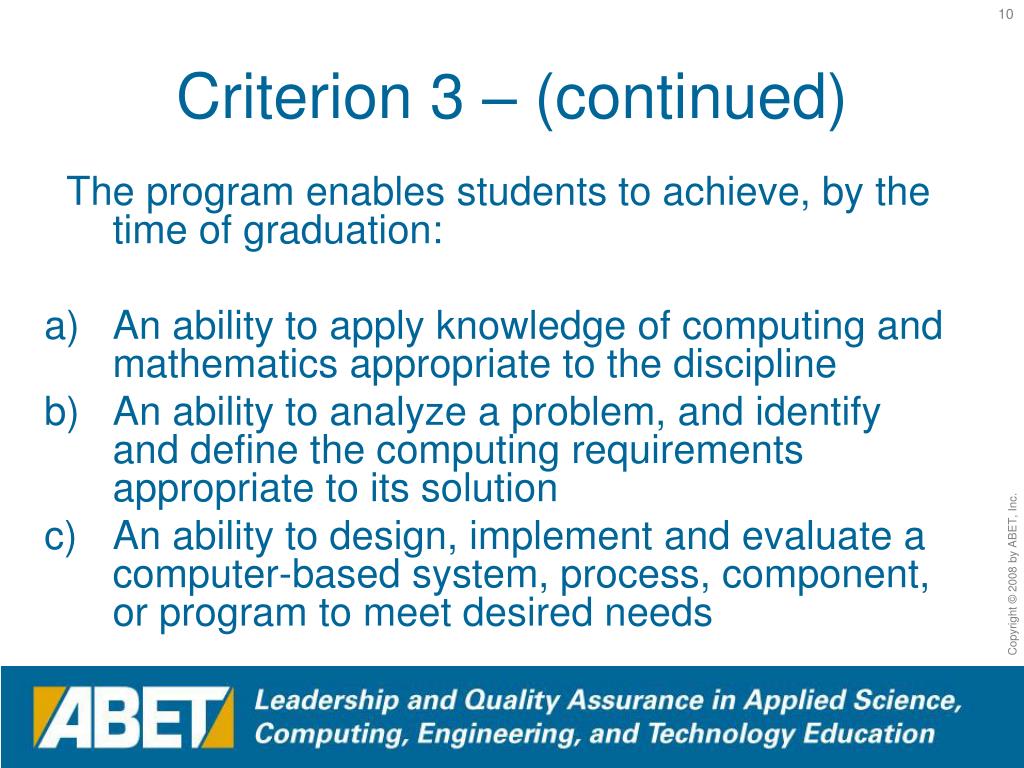 10

Criterion 3 – (continued)

The program enables students to achieve, by the time of graduation:

a) An ability to apply knowledge of computing and mathematics appropriate to the discipline
b) An ability to analyze a problem, and identify and define the computing requirements appropriate to its solution
c) An ability to design, implement and evaluate a computer-based system, process, component, or program to meet desired needs

Copyright © 2008 by ABET, Inc.

ABET Leadership and Quality Assurance in Applied Science, Computing, Engineering, and Technology Education